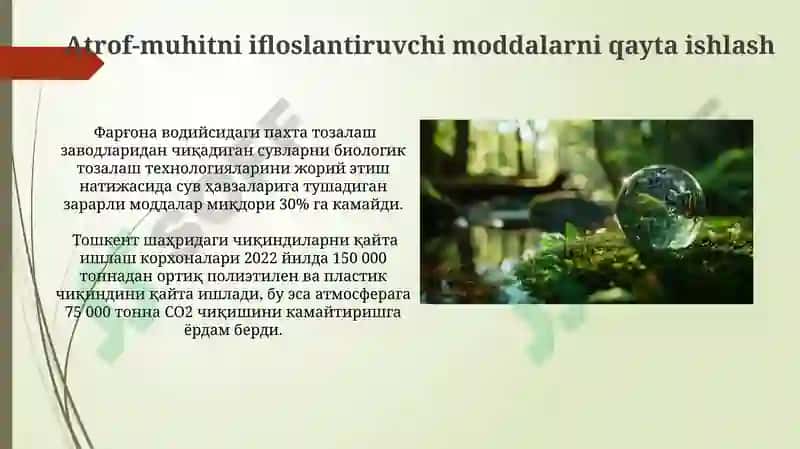 Atrof-muhitni ifloslantiruvchi moddalarni qayta ishlash

Фарғона водийсидаги пахта тозалаш заводларидан чиқадиган сувларни биологик тозалаш технологияларини жорий этиш натижасида сув ҳавзаларига тушадиган зарарли моддалар миқдори 30% га камайди.

Тошкент шаҳридаги чиқиндиларни қайта ишлаш корхоналари 2022 йилда 150 000 тоннадан ортиқ полиэтилен ва пластик чиқиндини қайта ишлади, бу эса атмосферага 75 000 тонна CO2 чиқишини камайтиришга ёрдам берди.